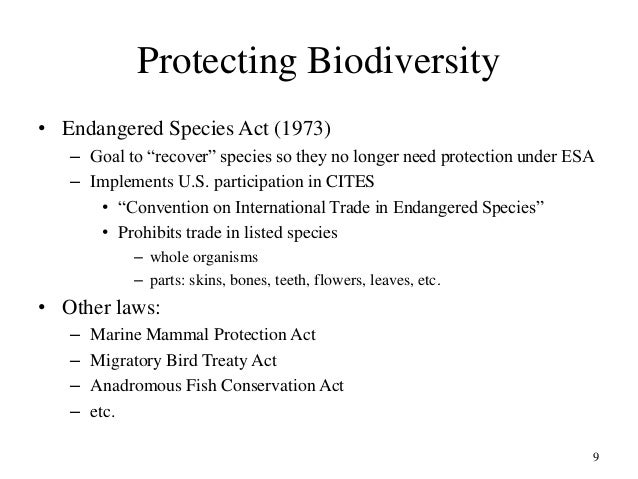 Protecting Biodiversity

• Endangered Species Act (1973)
– Goal to “recover” species so they no longer need protection under ESA
– Implements U.S. participation in CITES
• “Convention on International Trade in Endangered Species”
• Prohibits trade in listed species
– whole organisms
– parts: skins, bones, teeth, flowers, leaves, etc.

• Other laws:
– Marine Mammal Protection Act
– Migratory Bird Treaty Act
– Anadromous Fish Conservation Act
– etc.

9